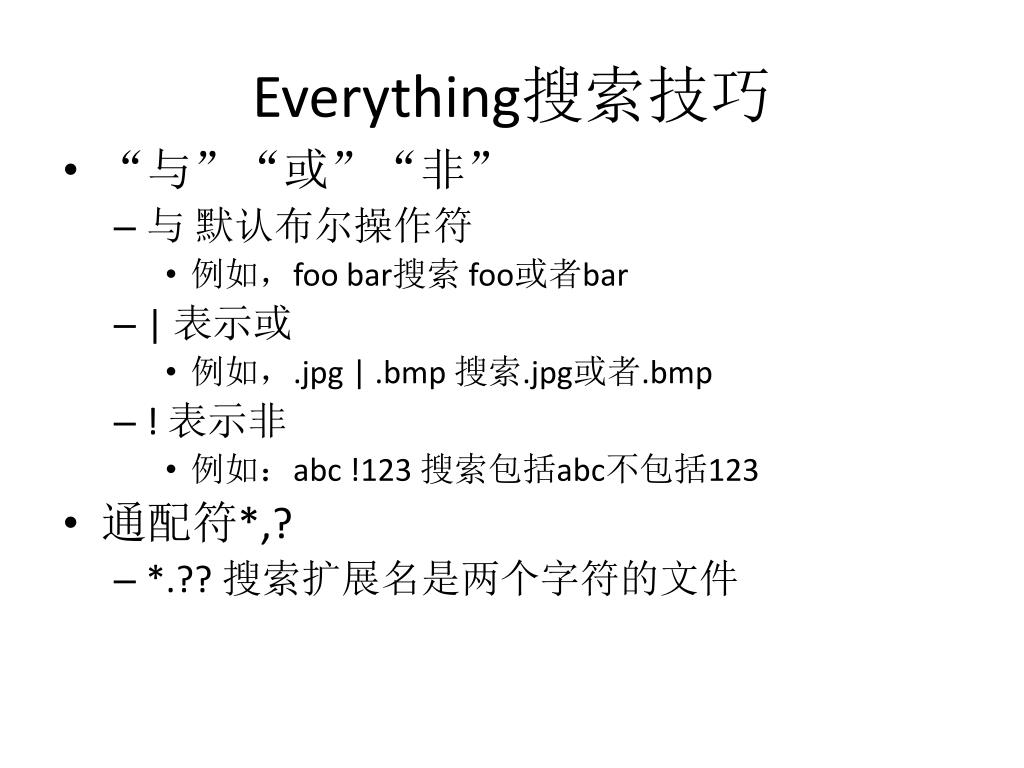 Everything搜索技巧

• “与”“或”“非”
  – 与 默认布尔操作符
    • 例如，foo bar搜索 foo或者bar
  – | 表示或
    • 例如，.jpg | .bmp 搜索.jpg或者.bmp
  – ! 表示非
    • 例如：abc !123 搜索包括abc不包括123
• 通配符*,?
  – *.?? 搜索扩展名是两个字符的文件